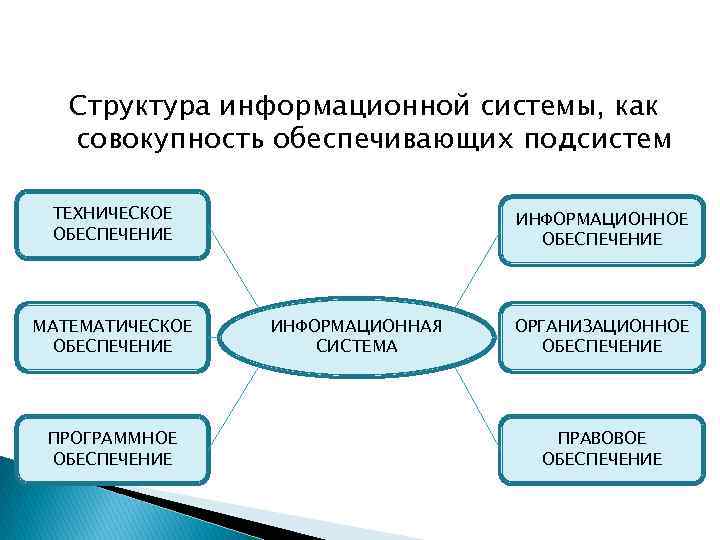 Структура информационной системы, как совокупность обеспечивающих подсистем

ТЕХНИЧЕСКОЕ ОБЕСПЕЧЕНИЕ

МАТЕМАТИЧЕСКОЕ ОБЕСПЕЧЕНИЕ

ПРОГРАММНОЕ ОБЕСПЕЧЕНИЕ

ИНФОРМАЦИОННАЯ СИСТЕМА

ИНФОРМАЦИОННОЕ ОБЕСПЕЧЕНИЕ

ОРГАНИЗАЦИОННОЕ ОБЕСПЕЧЕНИЕ

ПРАВОВОЕ ОБЕСПЕЧЕНИЕ